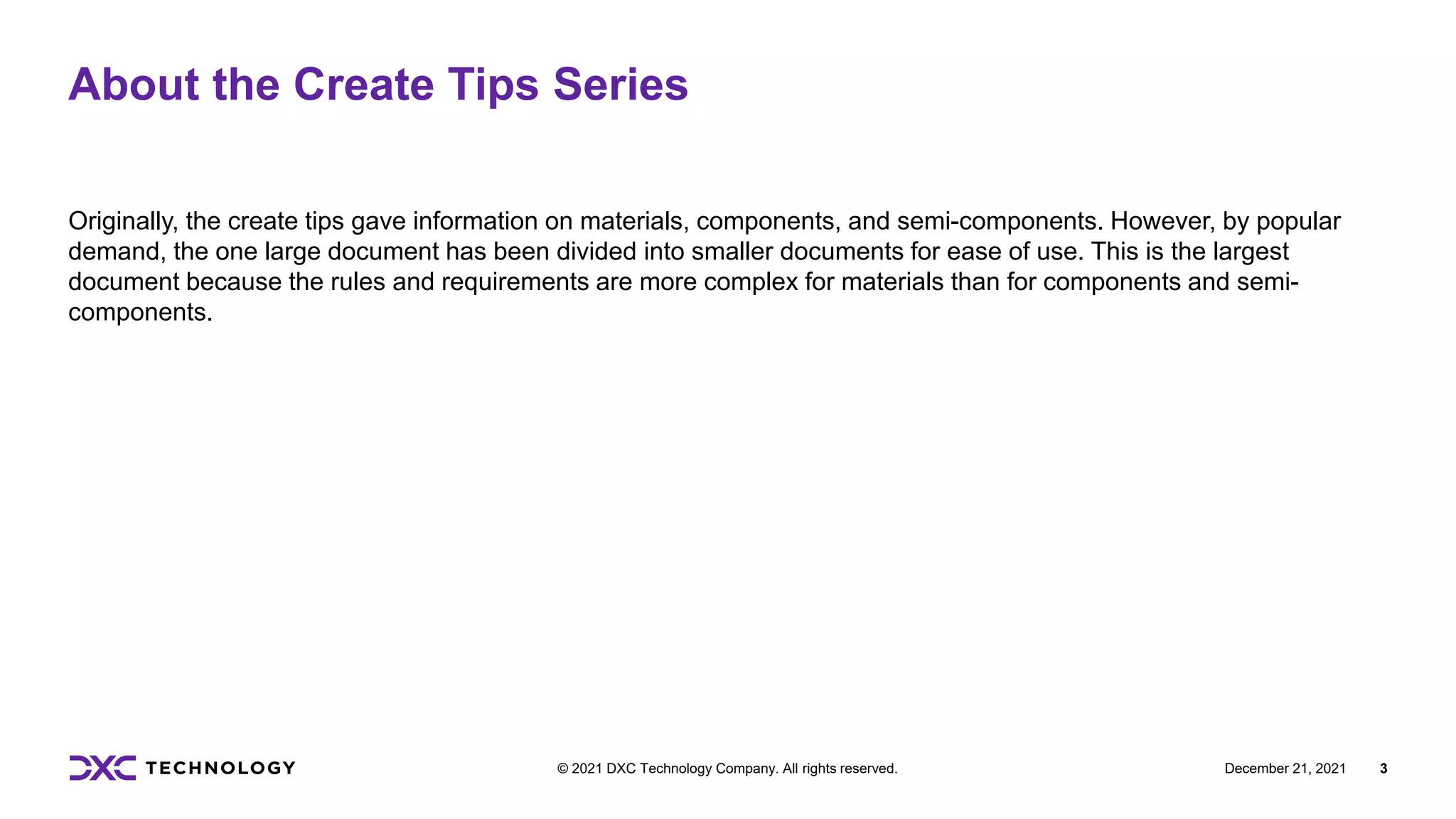 About the Create Tips Series

Originally, the create tips gave information on materials, components, and semi-components. However, by popular demand, the one large document has been divided into smaller documents for ease of use. This is the largest document because the rules and requirements are more complex for materials than for components and semi-components.

DXC TECHNOLOGY © 2021 DXC Technology Company. All rights reserved. December 21, 2021 3